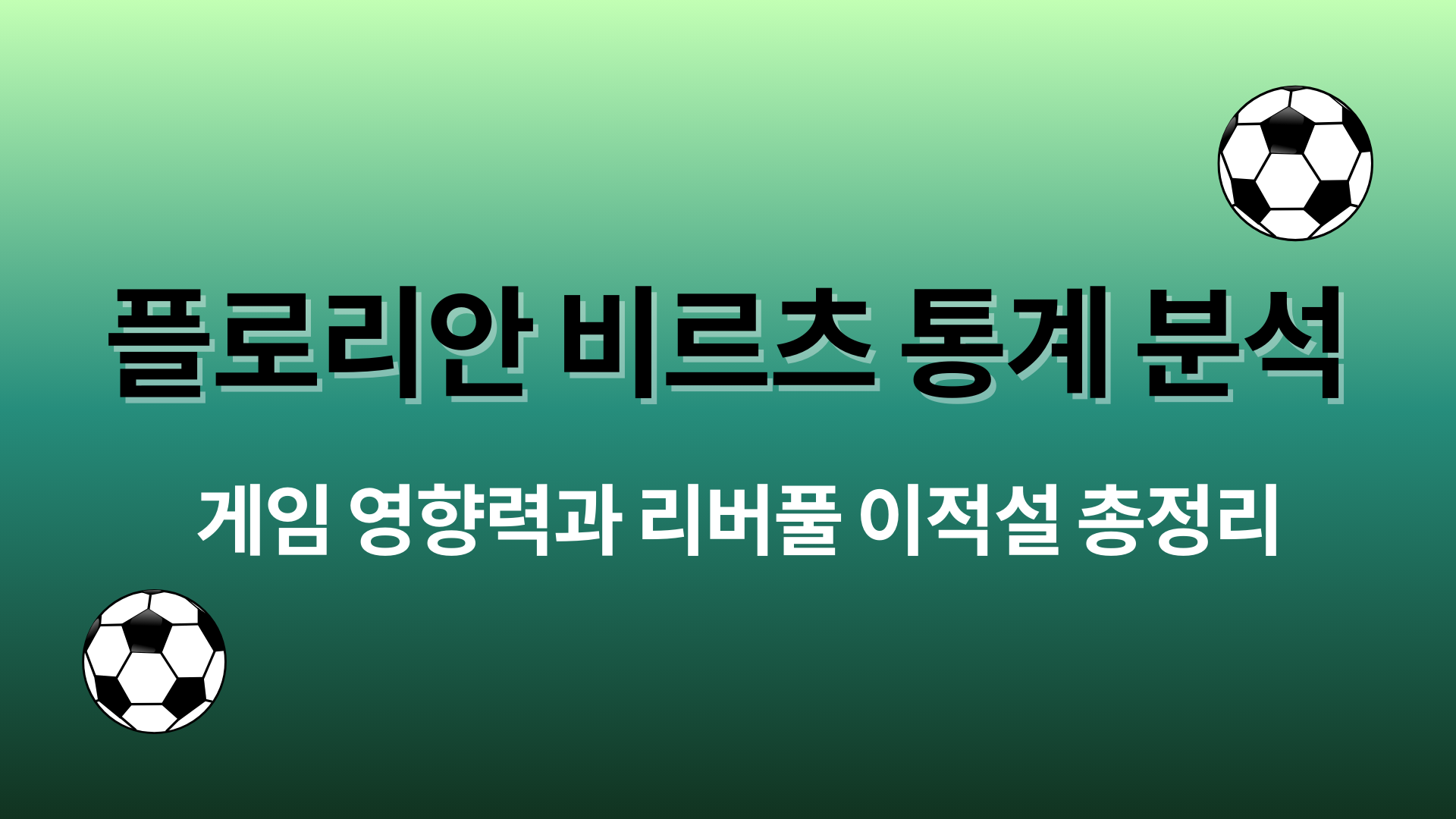 플로리안 비르츠 통계 분석

게임 영향력과 리버풀 이적설 총정리